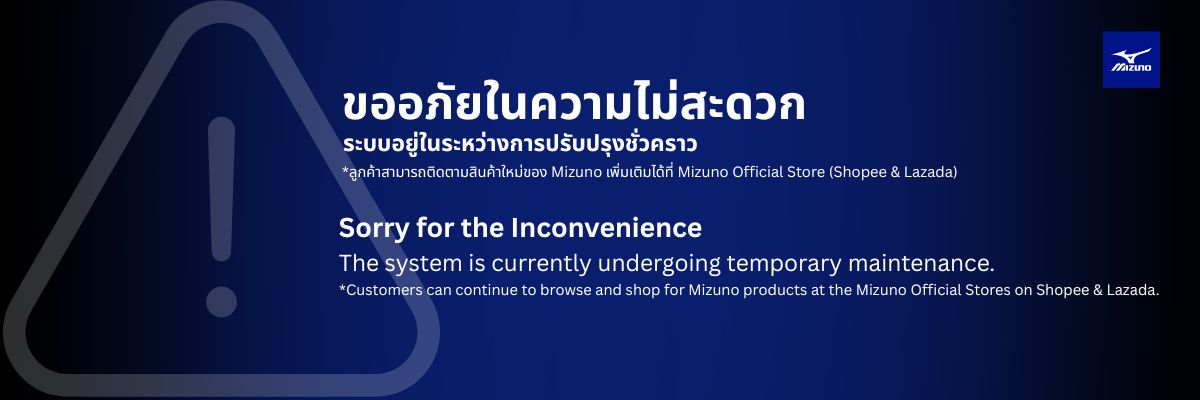 MIZUNO

ขออภัยในความไม่สะดวก

ระบบอยู่ในระหว่างการปรับปรุงชั่วคราว

*ลูกค้าสามารถติดตามสินค้าใหม่ของ Mizuno เพิ่มเติมได้ที่ Mizuno Official Store (Shopee & Lazada)

Sorry for the Inconvenience

The system is currently undergoing temporary maintenance.

*Customers can continue to browse and shop for Mizuno products at the Mizuno Official Stores on Shopee & Lazada.